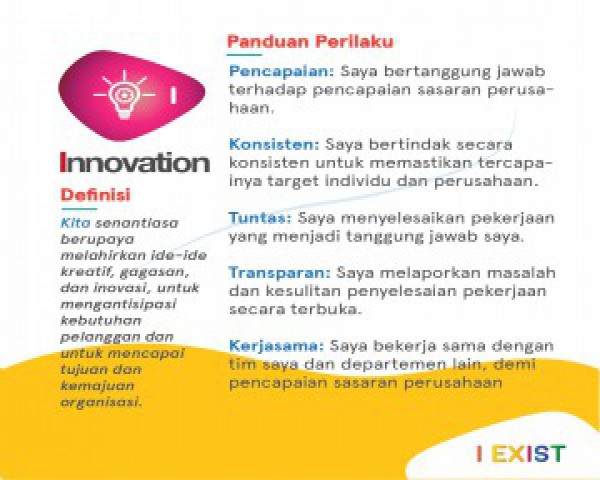 I

Innovation

Definisi

Kita senantiasa berupaya melahirkan ide-ide kreatif, gagasan, dan inovasi, untuk mengantisipasi kebutuhan pelanggan dan untuk mencapai tujuan dan kemajuan organisasi.

Panduan Perilaku

Pencapaian: Saya bertanggung jawab terhadap pencapaian sasaran perusahaan.

Konsisten: Saya bertindak secara konsisten untuk memastikan tercapainya target individu dan perusahaan.

Tuntas: Saya menyelesaikan pekerjaan yang menjadi tanggung jawab saya.

Transparan: Saya melaporkan masalah dan kesulitan penyelesaian pekerjaan secara terbuka.

Kerjasama: Saya bekerja sama dengan tim saya dan departemen lain, demi pencapaian sasaran perusahaan

I EXIST